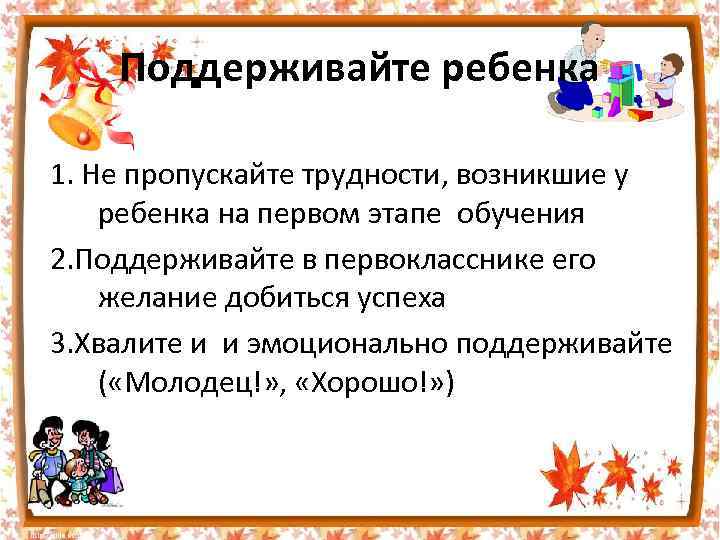 Поддерживайте ребенка

1. Не пропускайте трудности, возникшие у ребенка на первом этапе обучения

2.Поддерживайте в первокласснике его желание добиться успеха

3.Хвалите и и эмоционально поддерживайте («Молодец!», «Хорошо!»)